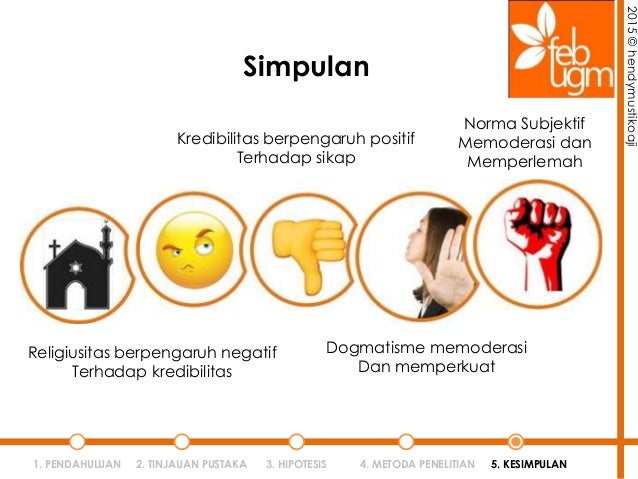 Simpulan

feb ugm

2015 © hendymustikoaji

Kredibilitas berpengaruh positif
Terhadap sikap

Norma Subjektif
Memoderasi dan
Memperlemah

Religiusitas berpengaruh negatif
Terhadap kredibilitas

Dogmatisme memoderasi
Dan memperkuat

1. PENDAHULUAN 2. TINJAUAN PUSTAKA 3. HIPOTESIS 4. METODA PENELITIAN 5. KESIMPULAN